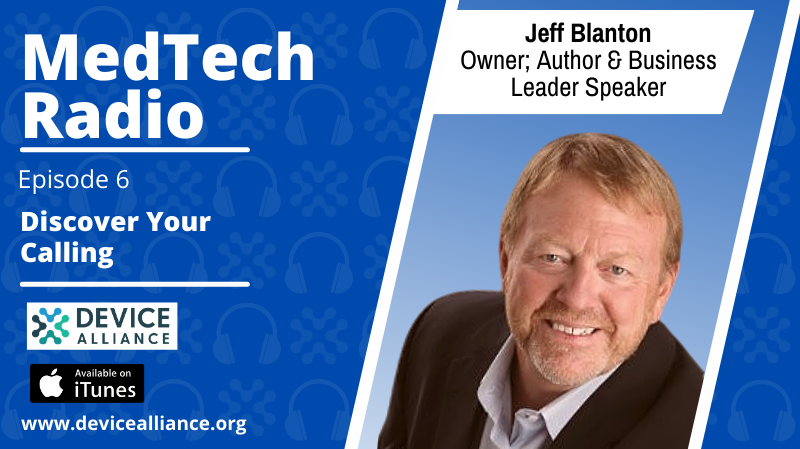 MedTech Radio

Episode 6

Discover Your Calling

DEVICE ALLIANCE

Available on iTunes

www.devicealliance.org

Jeff Blanton
Owner; Author & Business Leader Speaker